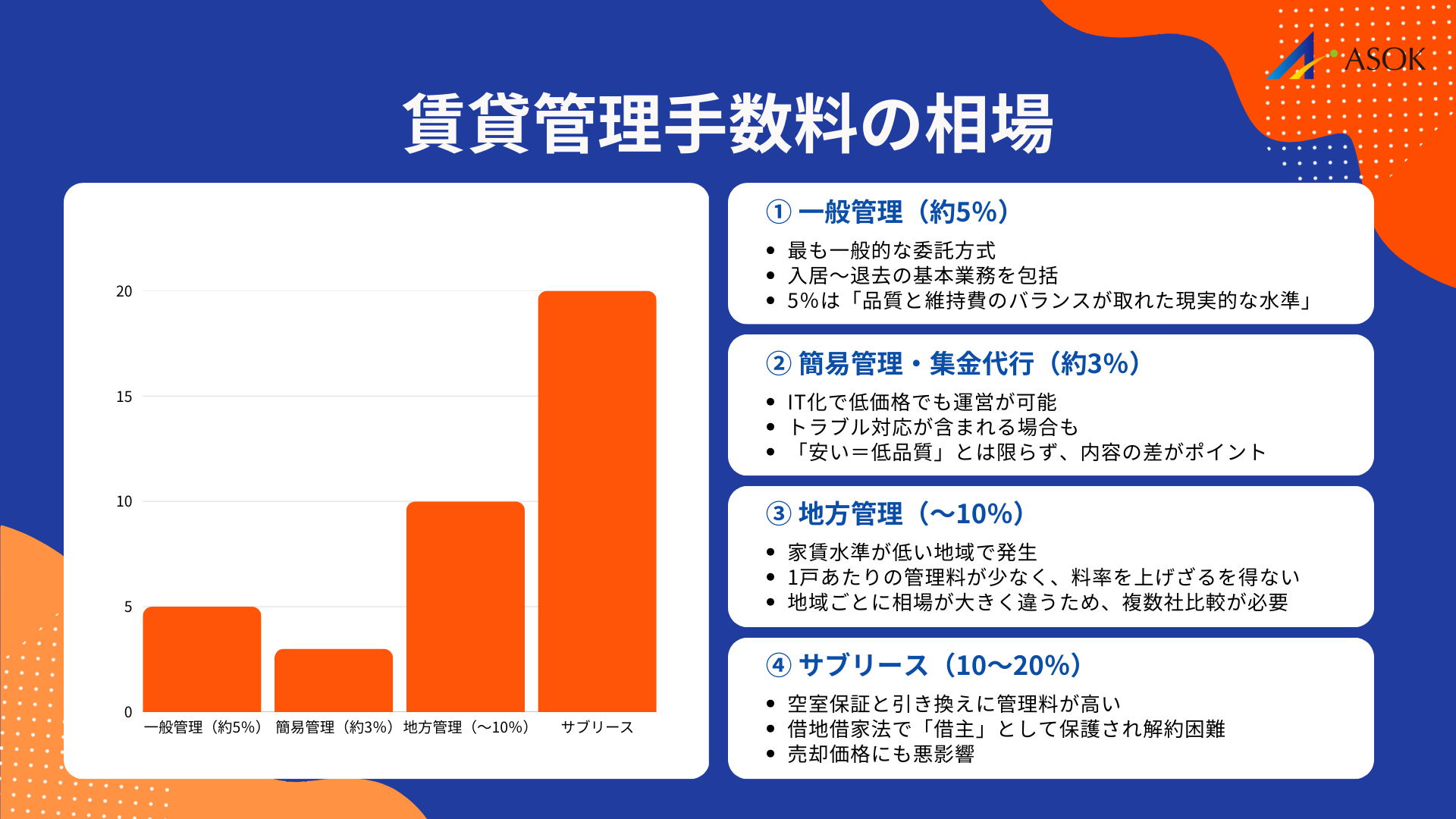 ASOK

賃貸管理手数料の相場

20
15
10
5
0
一般管理（約5%）　簡易管理（約3%）　地方管理（〜10%）　サブリース

① 一般管理（約5%）
• 最も一般的な委託方式
• 入居〜退去の基本業務を包括
• 5%は「品質と維持費のバランスが取れた現実的な水準」

② 簡易管理・集金代行（約3%）
• IT化で低価格でも運営が可能
• トラブル対応が含まれる場合も
• 「安い＝低品質」とは限らず、内容の差がポイント

③ 地方管理（〜10%）
• 家賃水準が低い地域で発生
• 1戸あたりの管理料が少なく、料率を上げざるを得ない
• 地域ごとに相場が大きく違うため、複数社比較が必要

④ サブリース（10〜20%）
• 空室保証と引き換えに管理料が高い
• 借地借家法で「借主」として保護され解約困難
• 売却価格にも悪影響